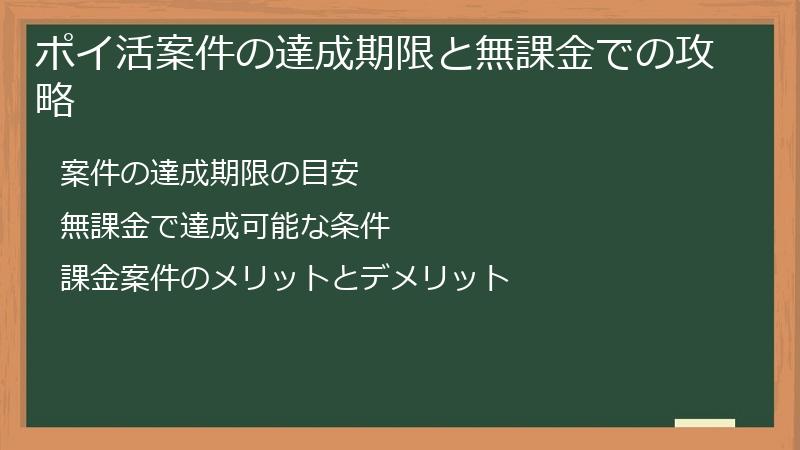 ポイ活案件の達成期限と無課金での攻略

案件の達成期限の目安

無課金で達成可能な条件

課金案件のメリットとデメリット